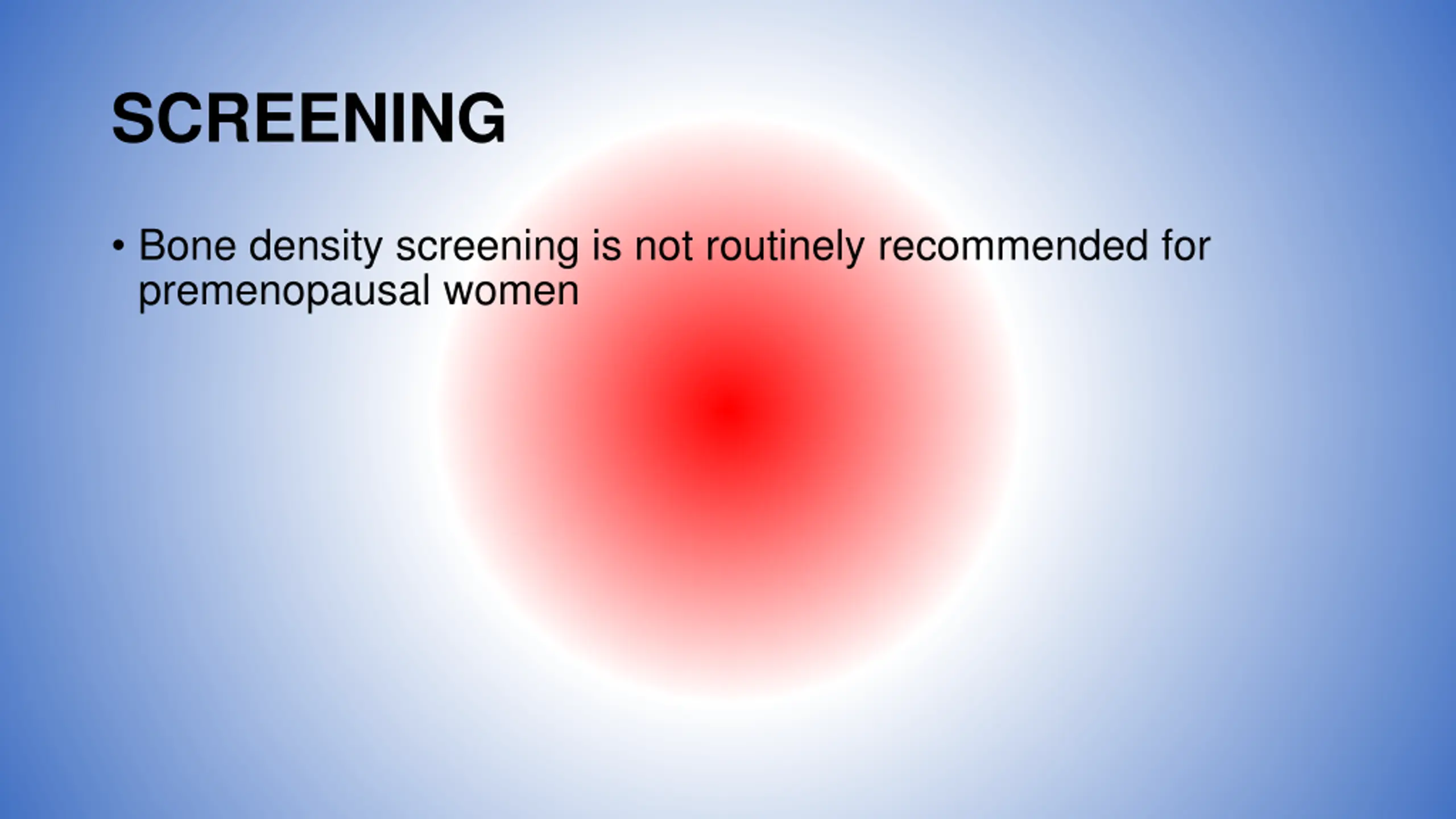 SCREENING

• Bone density screening is not routinely recommended for premenopausal women